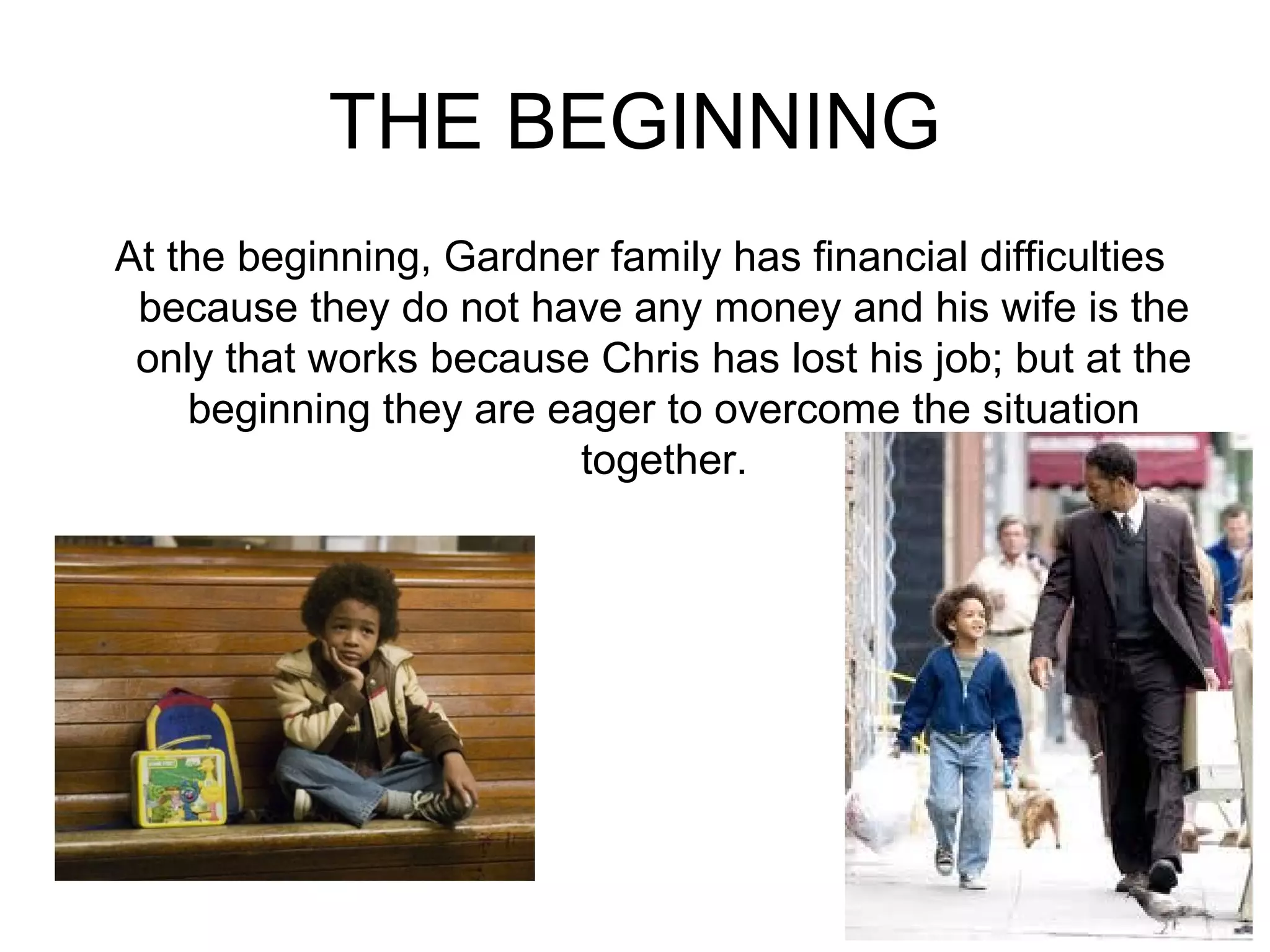 THE BEGINNING

At the beginning, Gardner family has financial difficulties because they do not have any money and his wife is the only that works because Chris has lost his job; but at the beginning they are eager to overcome the situation together.